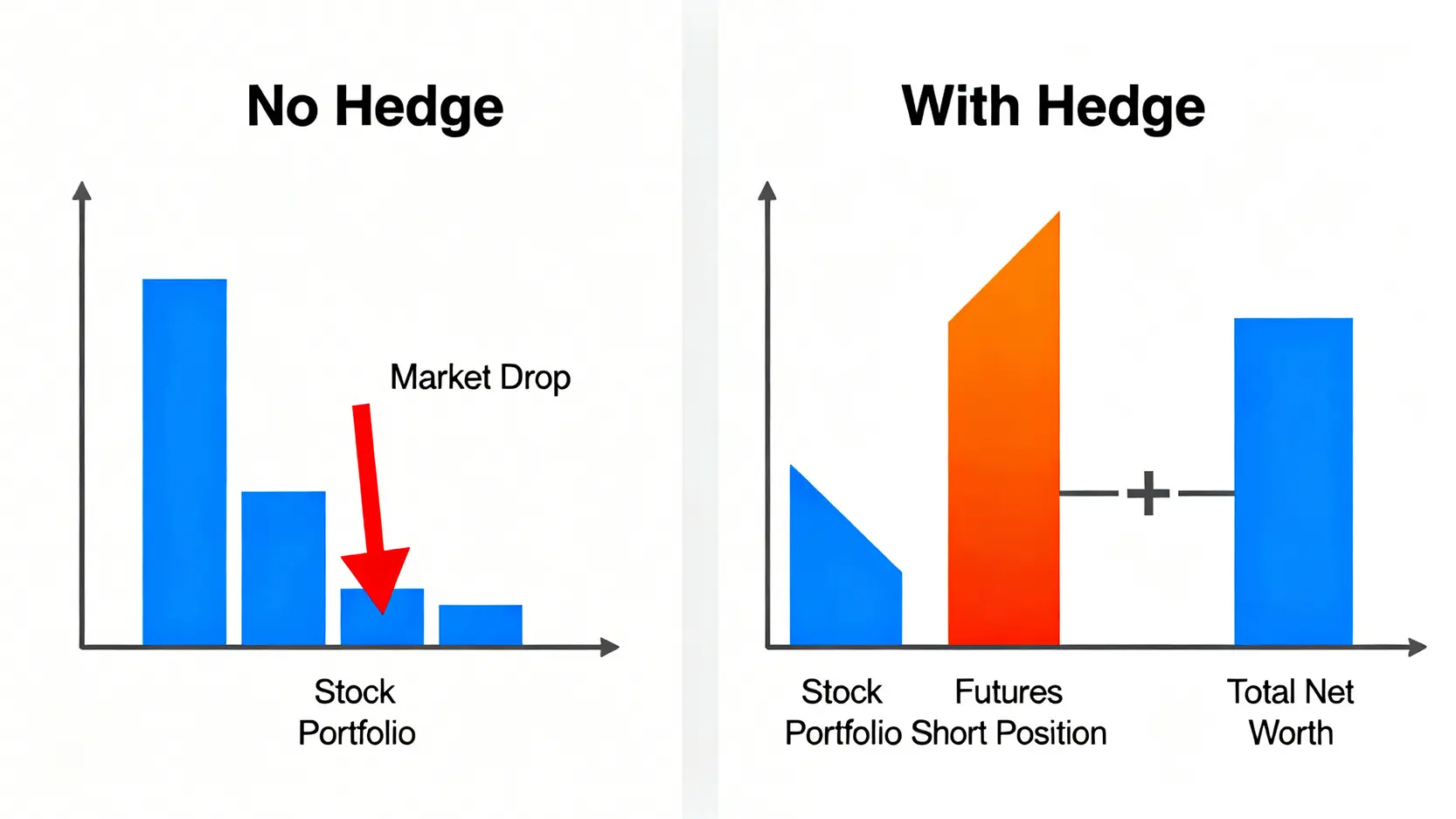 No Hedge

Market Drop

Stock Portfolio

With Hedge

+

Stock Portfolio

Futures Short Position

Total Net Worth